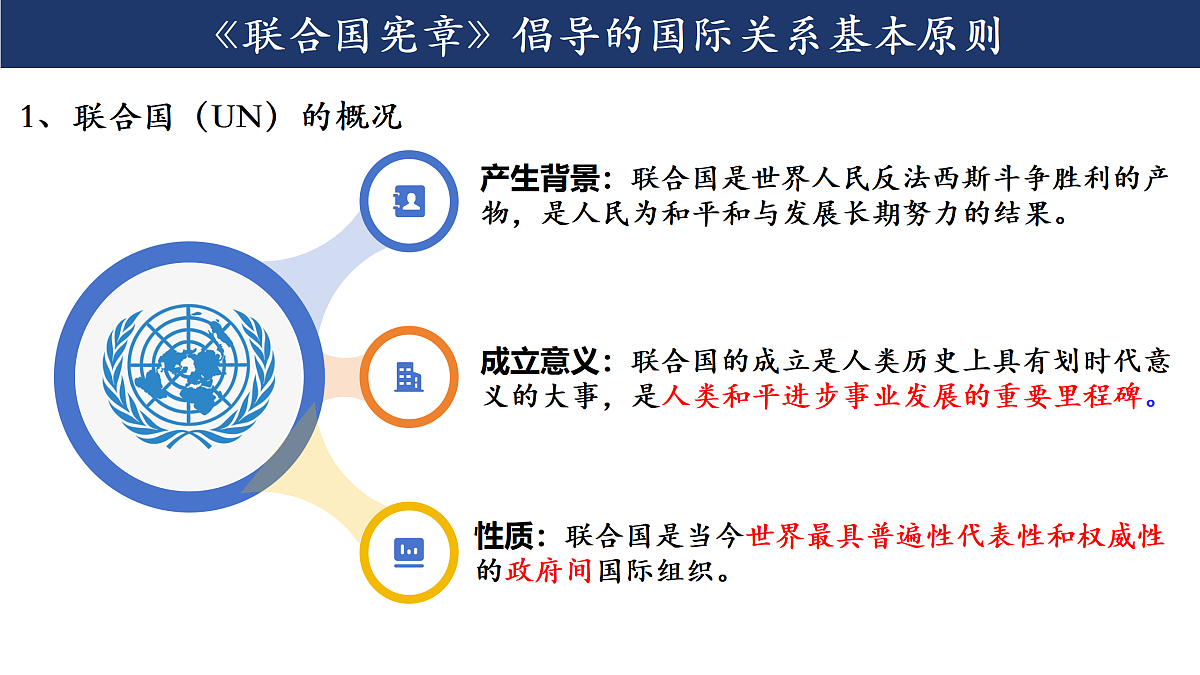 《联合国宪章》倡导的国际关系基本原则

1、联合国（UN）的概况

产生背景：联合国是世界人民反法西斯斗争胜利的产物，是人民为和平和与发展长期努力的结果。

成立意义：联合国的成立是人类历史上具有划时代意义的大事，是人类和平进步事业发展的重要里程碑。

性质：联合国是当今世界最具普遍性代表性和权威性的政府间国际组织。